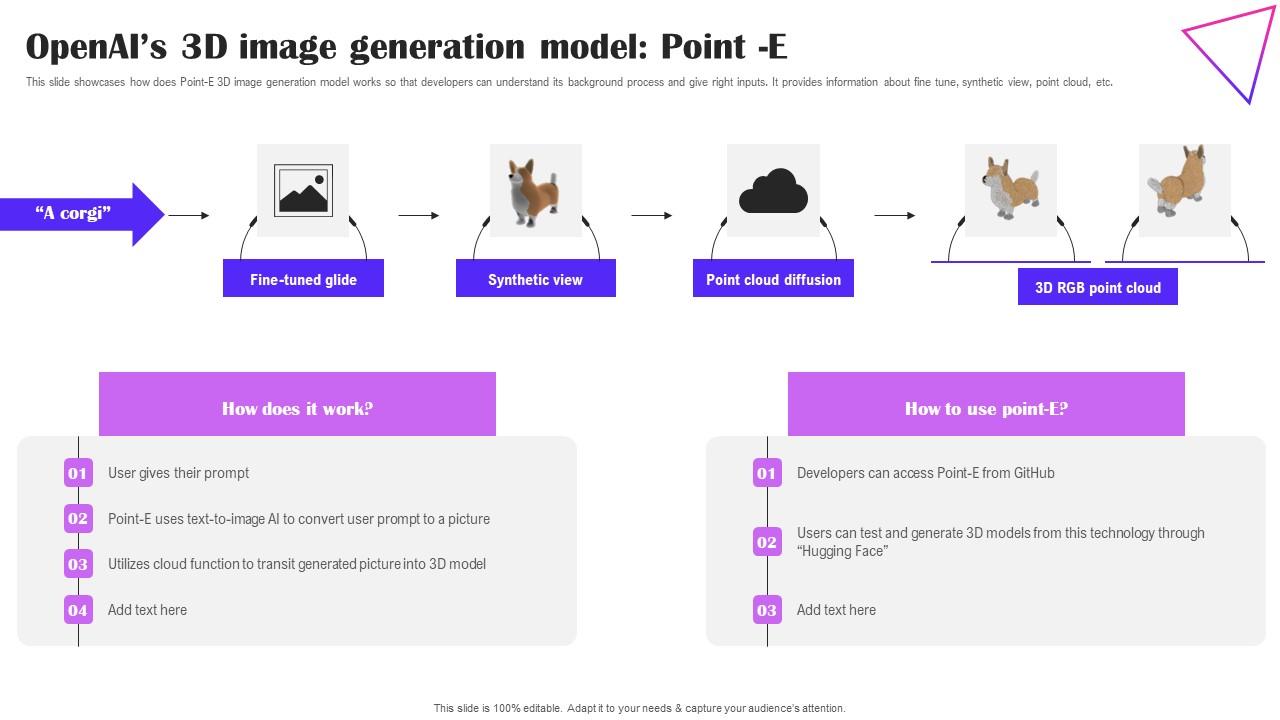 OpenAI's 3D image generation model: Point -E

This slide showcases how does Point-E 3D image generation model works so that developers can understand its background process and give right inputs. It provides information about fine tune, synthetic view, point cloud, etc.

"A corgi"

Fine-tuned glide

Synthetic view

Point cloud diffusion

3D RGB point cloud

How does it work?

01 User gives their prompt

02 Point-E uses text-to-image AI to convert user prompt to a picture

03 Utilizes cloud function to transit generated picture into 3D model

04 Add text here

How to use point-E?

01 Developers can access Point-E from GitHub

02 Users can test and generate 3D models from this technology through "Hugging Face"

03 Add text here

This slide is 100% editable. Adapt it to your needs & capture your audience's attention.